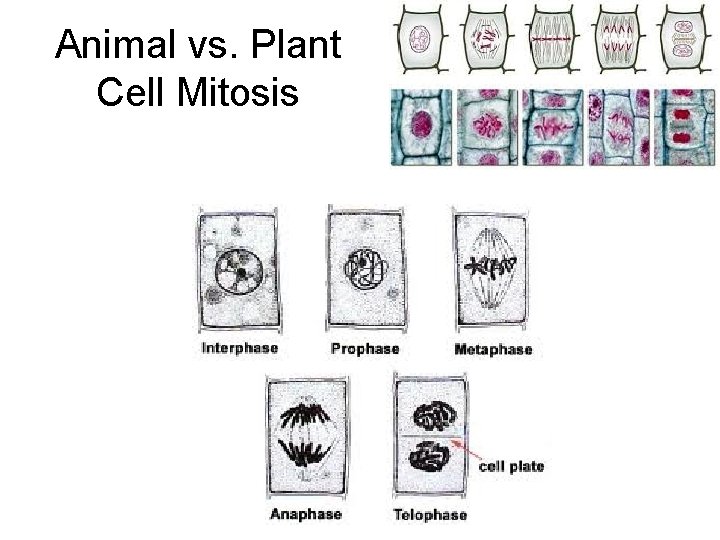 Animal vs. Plant Cell Mitosis

Interphase
Prophase
Metaphase
Anaphase
Telophase
cell plate